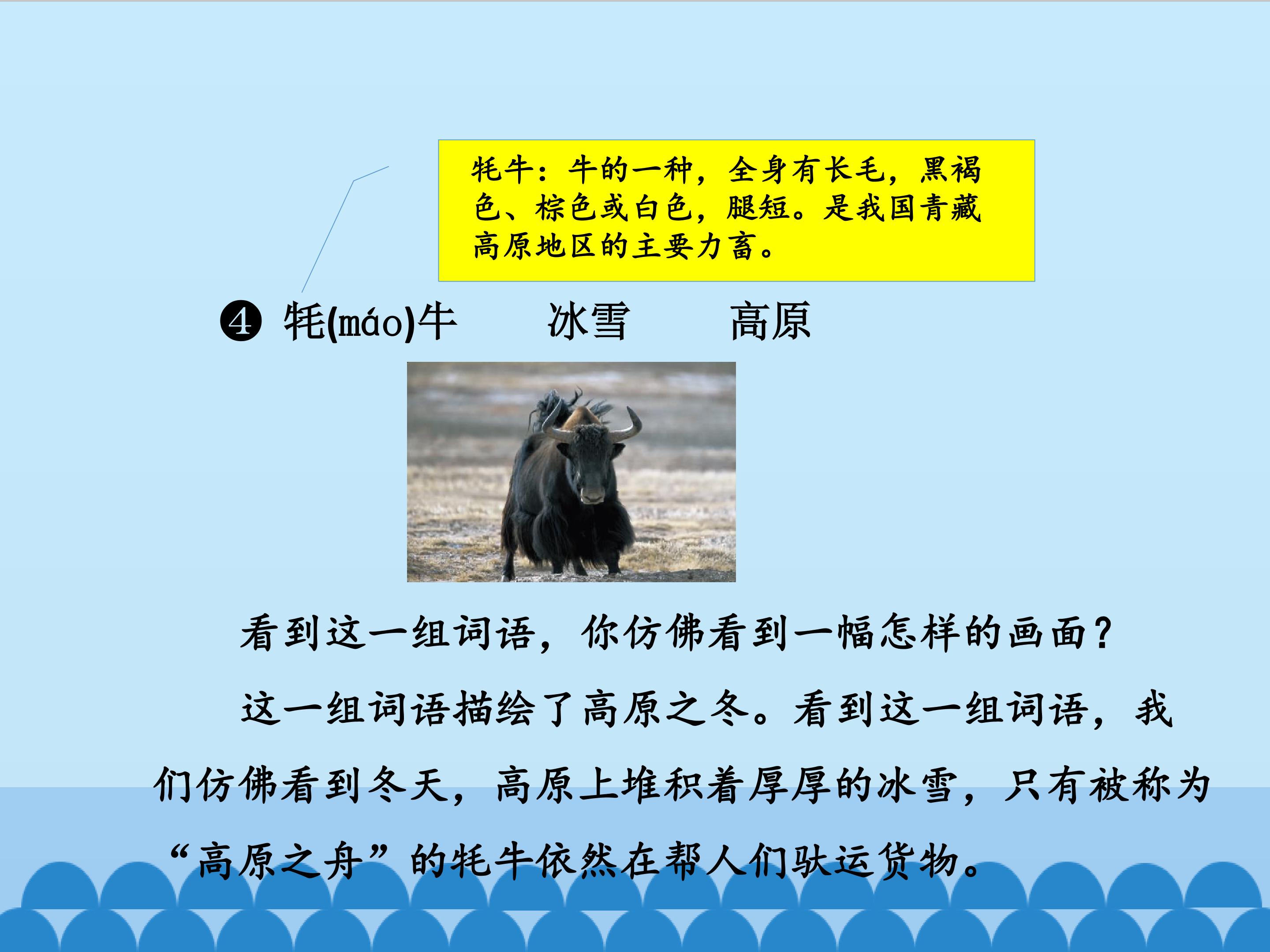 牦牛：牛的一种，全身有长毛，黑褐色、棕色或白色，腿短。是我国青藏高原地区的主要力畜。

❹ 牦(máo)牛 冰雪 高原

看到这一组词语，你仿佛看到一幅怎样的画面？

这一组词语描绘了高原之冬。看到这一组词语，我们仿佛看到冬天，高原上堆积着厚厚的冰雪，只有被称为“高原之舟”的牦牛依然在帮人们驮运货物。